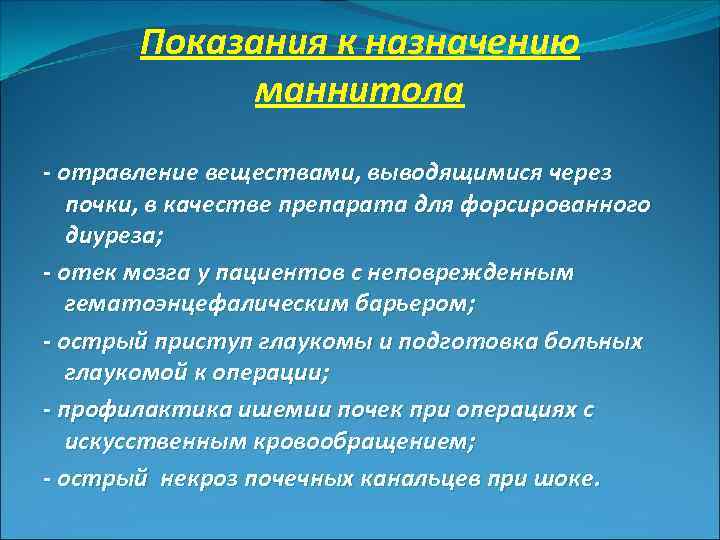 Показания к назначению маннитола

- отравление веществами, выводящимися через почки, в качестве препарата для форсированного диуреза;

- отек мозга у пациентов с неповрежденным гематоэнцефалическим барьером;

- острый приступ глаукомы и подготовка больных глаукомой к операции;

- профилактика ишемии почек при операциях с искусственным кровообращением;

- острый некроз почечных канальцев при шоке.